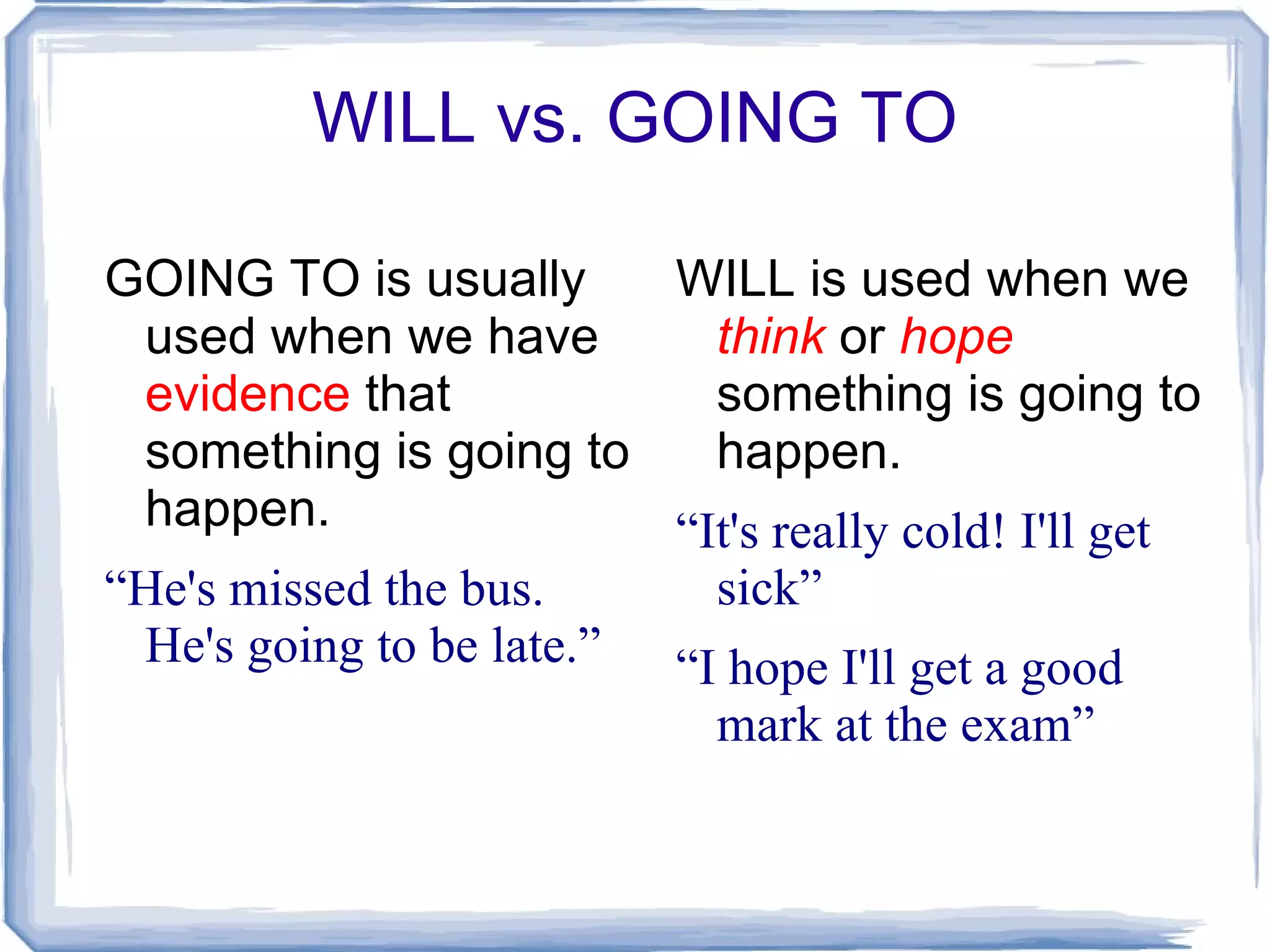 WILL vs. GOING TO

GOING TO is usually used when we have evidence that something is going to happen.

“He's missed the bus. He's going to be late.”

WILL is used when we think or hope something is going to happen.

“It's really cold! I'll get sick”

“I hope I'll get a good mark at the exam”